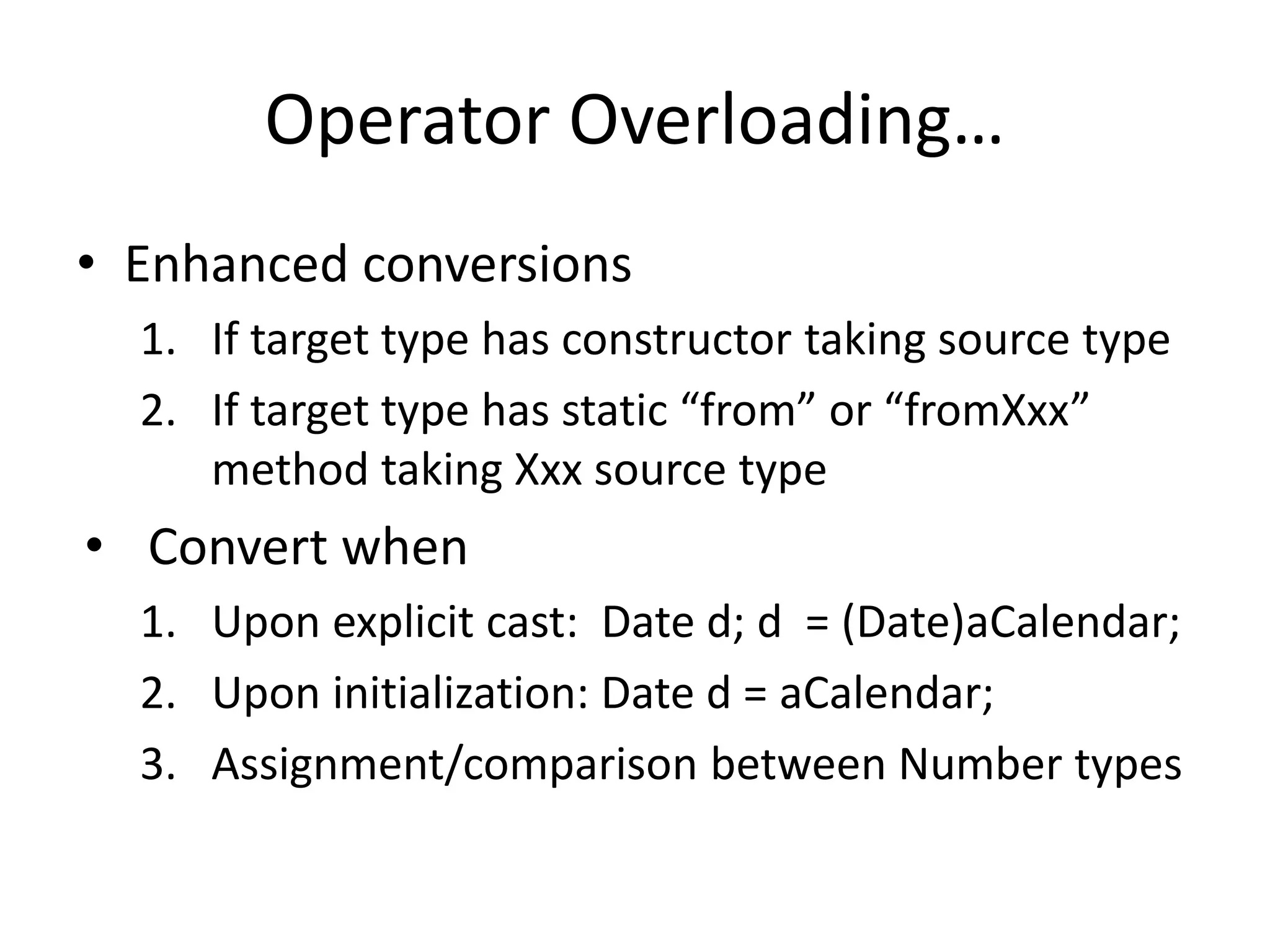 Operator Overloading…

• Enhanced conversions
1. If target type has constructor taking source type
2. If target type has static “from” or “fromXxx” method taking Xxx source type

• Convert when
1. Upon explicit cast: Date d; d = (Date)aCalendar;
2. Upon initialization: Date d = aCalendar;
3. Assignment/comparison between Number types